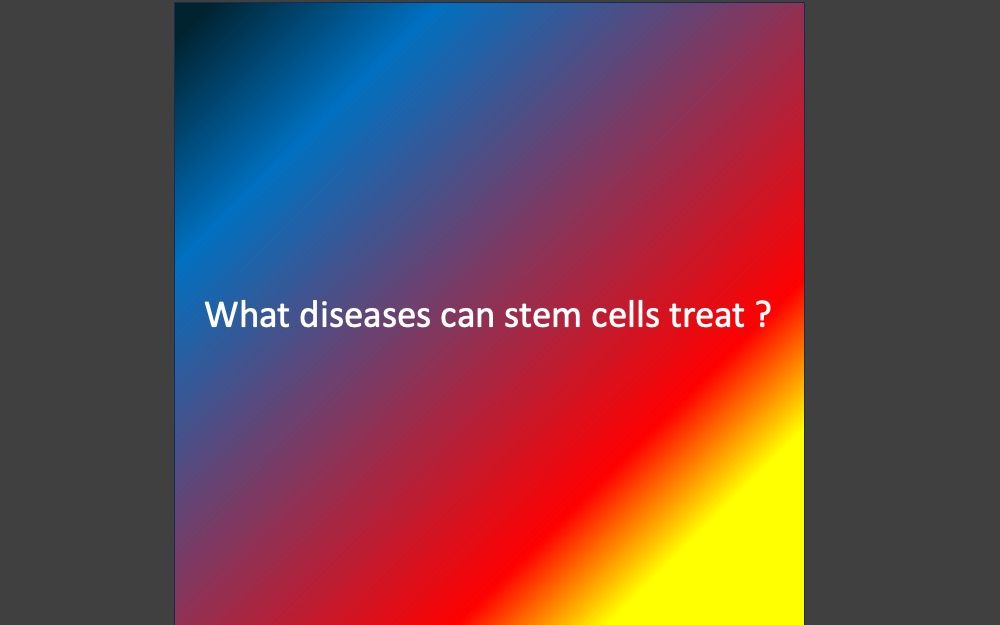 What diseases can stem cells treat ?